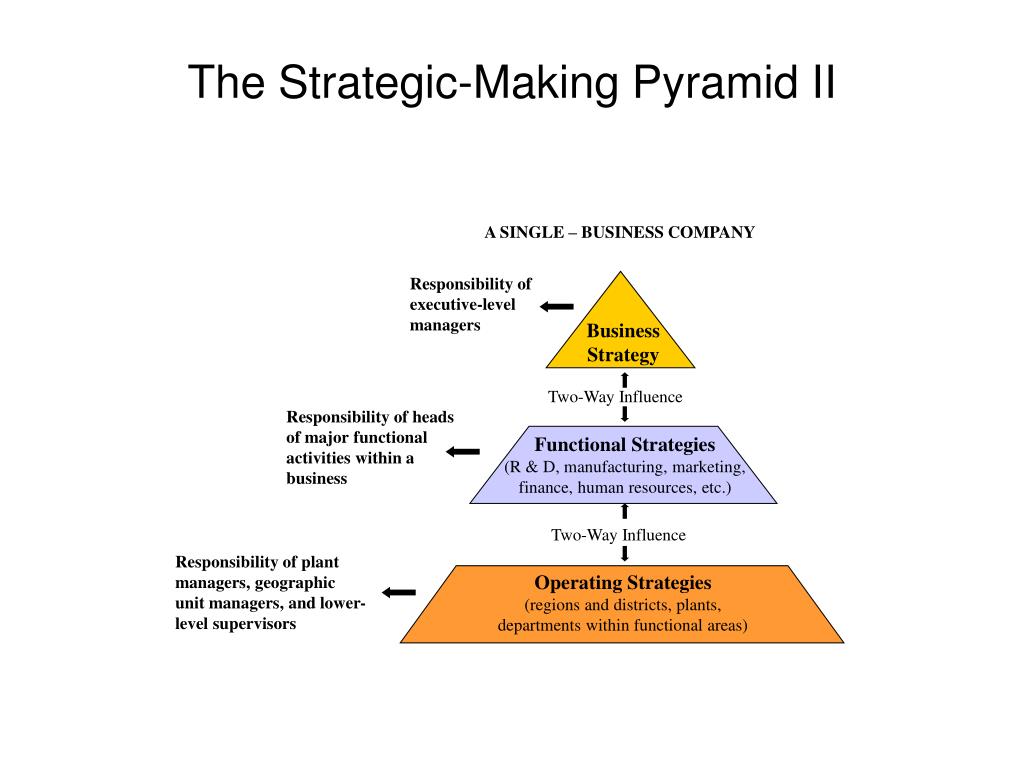 The Strategic-Making Pyramid II

A SINGLE – BUSINESS COMPANY

Responsibility of executive-level managers

Business Strategy

Two-Way Influence

Responsibility of heads of major functional activities within a business

Functional Strategies
(R & D, manufacturing, marketing, finance, human resources, etc.)

Two-Way Influence

Responsibility of plant managers, geographic unit managers, and lower-level supervisors

Operating Strategies
(regions and districts, plants, departments within functional areas)